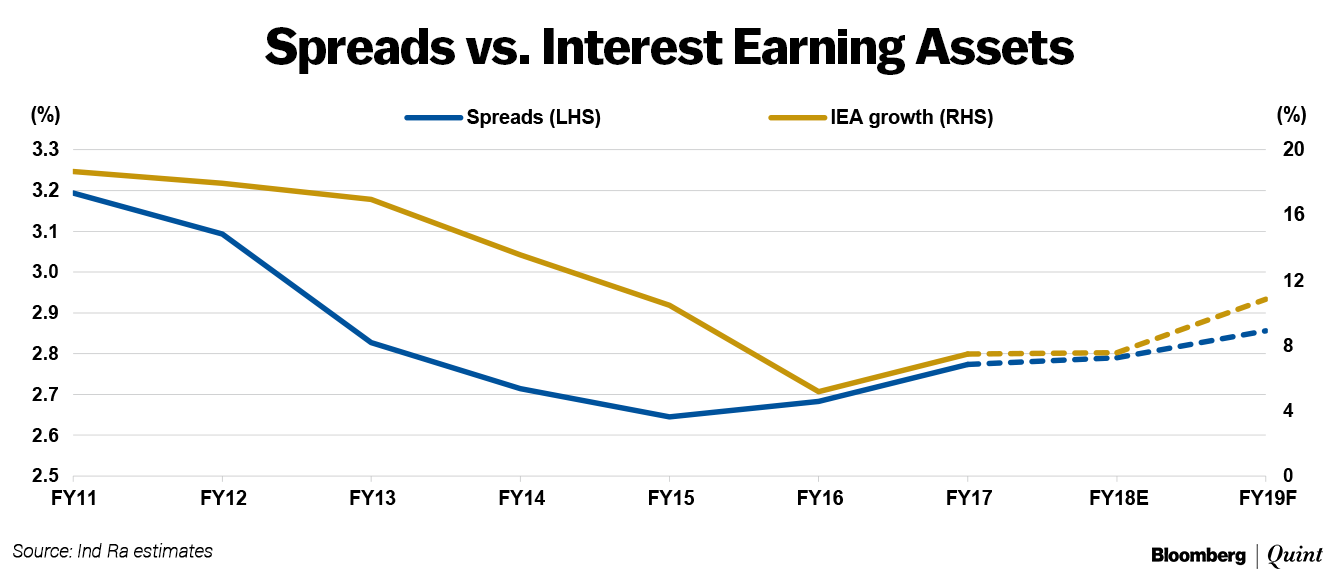 Spreads vs. Interest Earning Assets

(%)

Spreads (LHS)

IEA growth (RHS)

(%)

3.3
3.2
3.1
3.0
2.9
2.8
2.7
2.6
2.5

20
16
12
8
4
0

FY11 FY12 FY13 FY14 FY15 FY16 FY17 FY18E FY19F

Source: Ind Ra estimates

Bloomberg | Quint